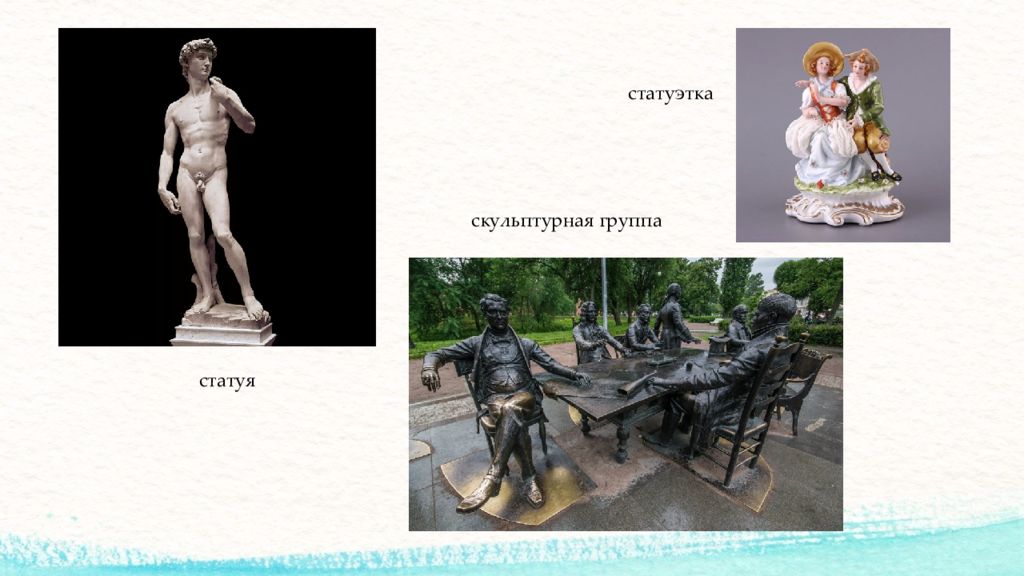 статуэтка

скульптурная группа

статуя